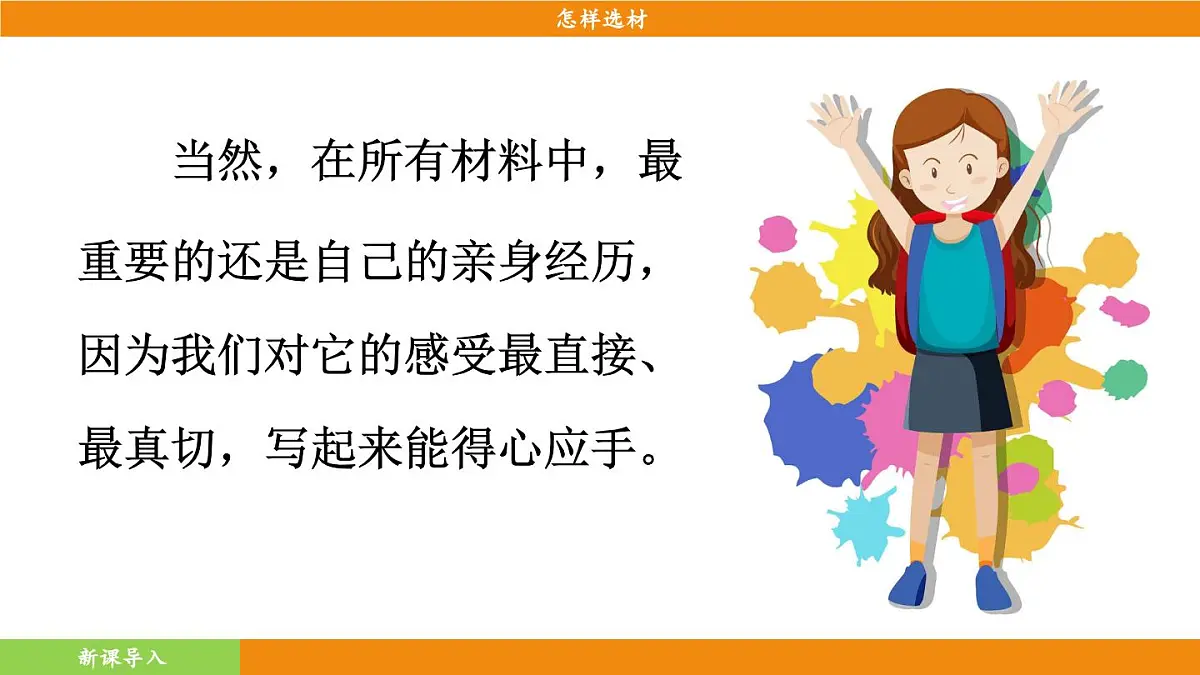 怎样选材

当然，在所有材料中，最重要的还是自己的亲身经历，因为我们对它的感受最直接、最真切，写起来能得心应手。

新课导入